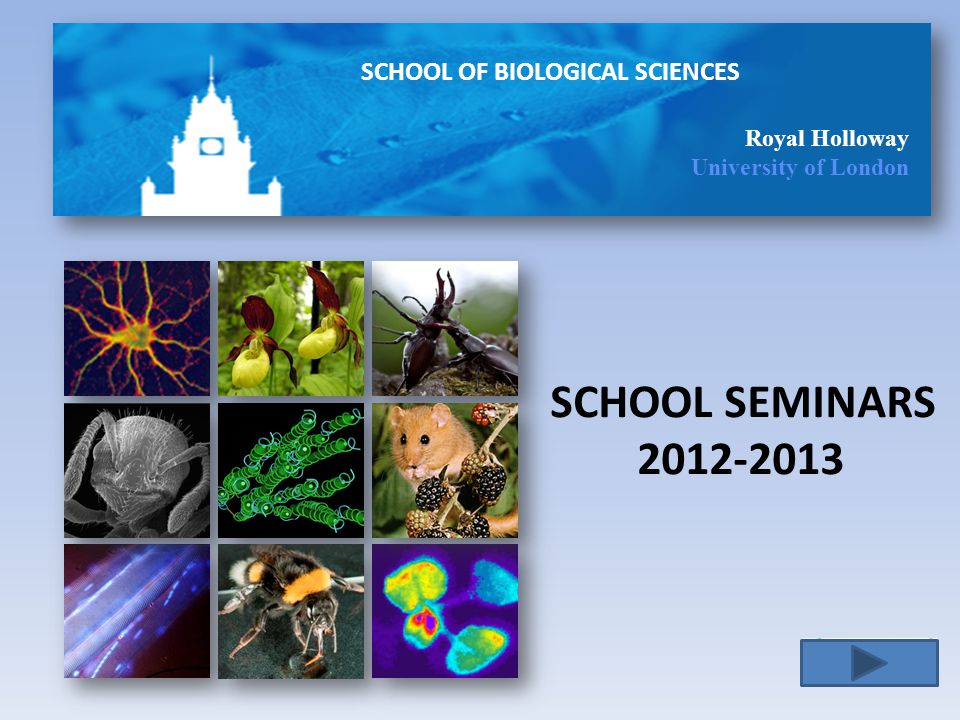 SCHOOL OF BIOLOGICAL SCIENCES

Royal Holloway
University of London

SCHOOL SEMINARS
2012-2013